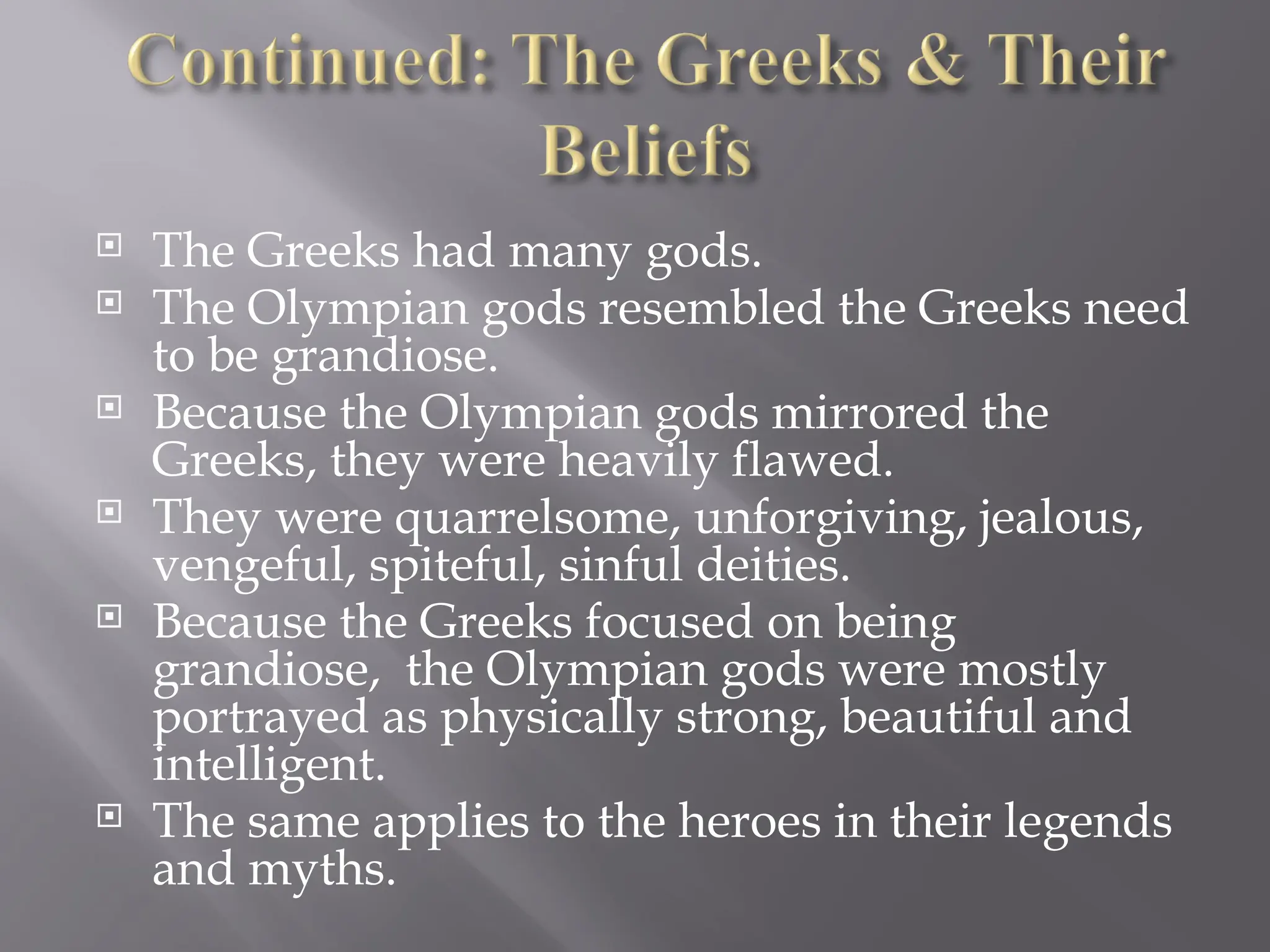 Continued: The Greeks & Their Beliefs

The Greeks had many gods.

The Olympian gods resembled the Greeks need to be grandiose.

Because the Olympian gods mirrored the Greeks, they were heavily flawed.

They were quarrelsome, unforgiving, jealous, vengeful, spiteful, sinful deities.

Because the Greeks focused on being grandiose,  the Olympian gods were mostly portrayed as physically strong, beautiful and intelligent.

The same applies to the heroes in their legends and myths.